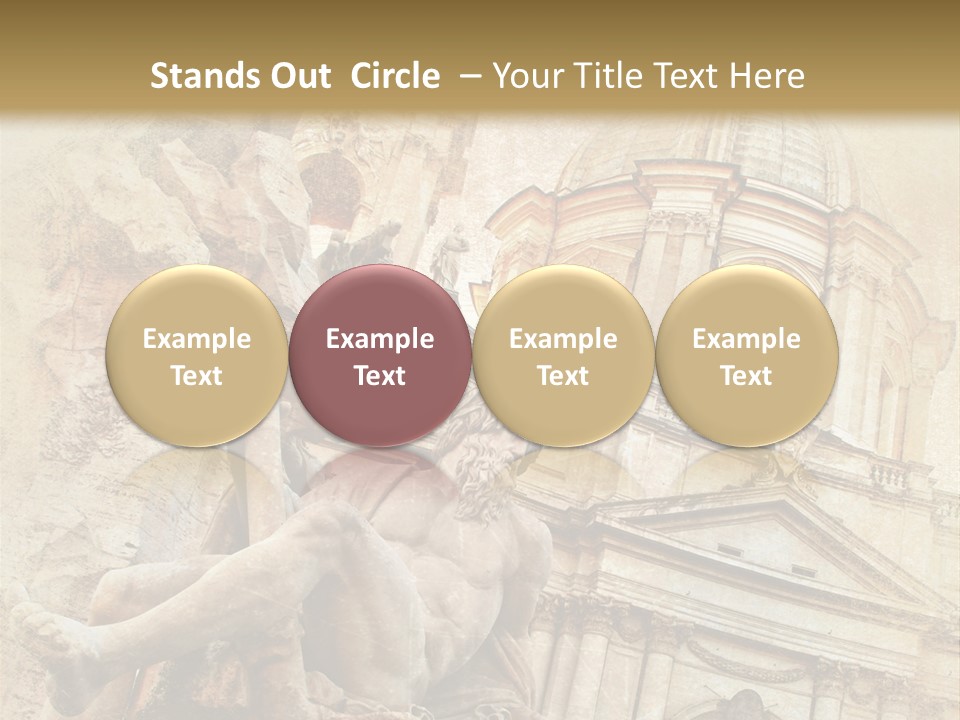 Stands Out Circle – Your Title Text Here

Example Text

Example Text

Example Text

Example Text